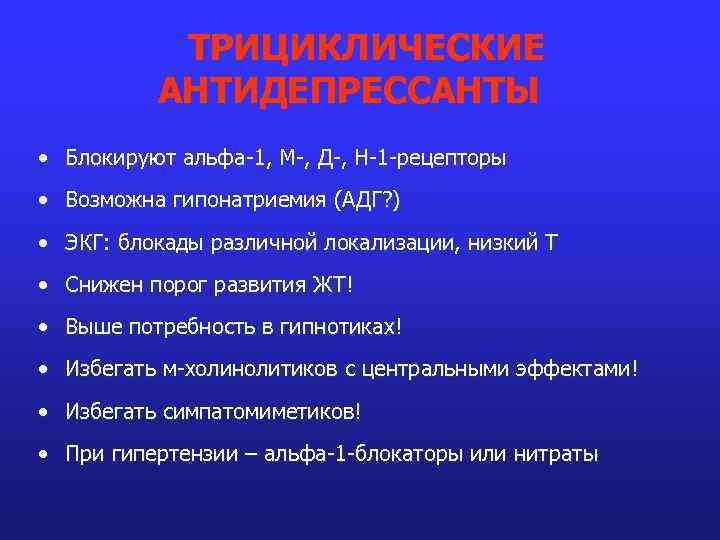 ТРИЦИКЛИЧЕСКИЕ АНТИДЕПРЕССАНТЫ

• Блокируют альфа-1, М-, Д-, Н-1-рецепторы
• Возможна гипонатриемия (АДГ?)
• ЭКГ: блокады различной локализации, низкий Т
• Снижен порог развития ЖТ!
• Выше потребность в гипнотиках!
• Избегать м-холинолитиков с центральными эффектами!
• Избегать симпатомиметиков!
• При гипертензии – альфа-1-блокаторы или нитраты